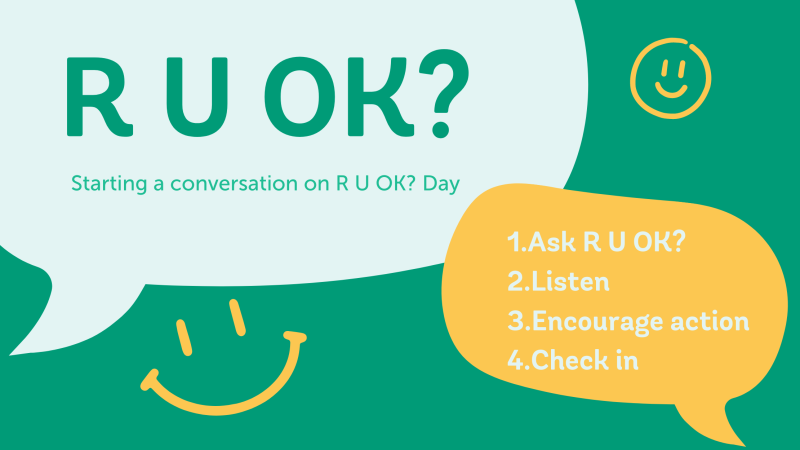 R U OK?

Starting a conversation on R U OK? Day

1.Ask R U OK?
2.Listen
3.Encourage action
4.Check in